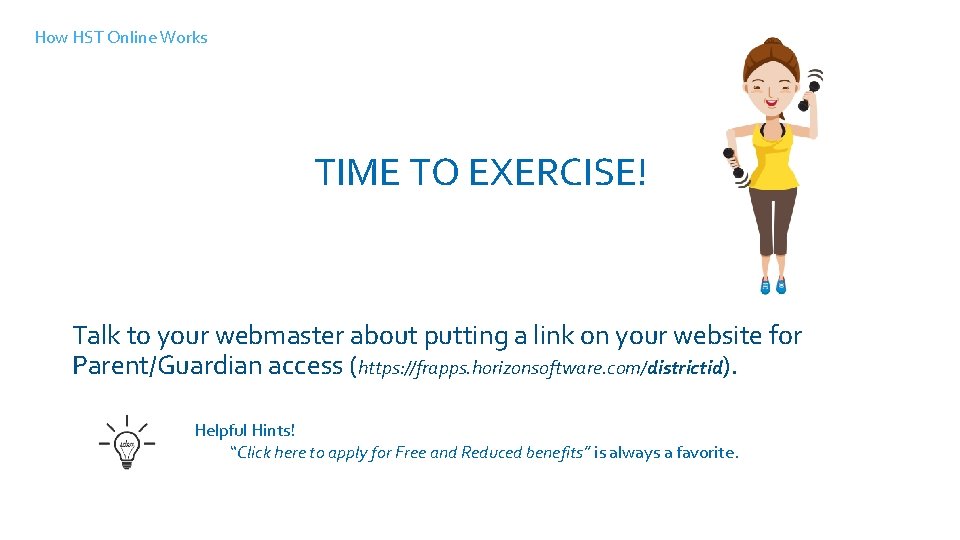 How HST Online Works

TIME TO EXERCISE!

Talk to your webmaster about putting a link on your website for Parent/Guardian access (https://frapps.horizonsoftware.com/districtid).

idea

Helpful Hints!
"Click here to apply for Free and Reduced benefits" is always a favorite.